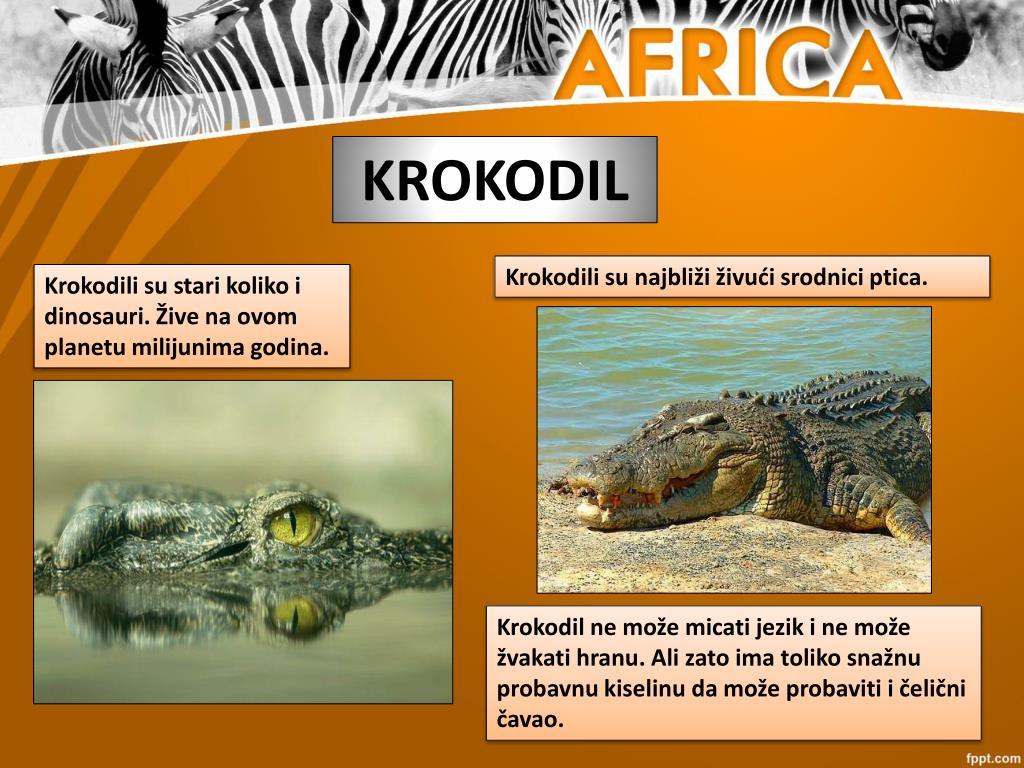 AFRICA

KROKODIL

Krokodili su stari koliko i dinosauri. Žive na ovom planetu milijunima godina.

Krokodili su najbliži živući srodnici ptica.

Krokodil ne može micati jezik i ne može žvakati hranu. Ali zato ima toliko snažnu probavnu kiselinu da može probaviti i čelični čavao.

fppt.com